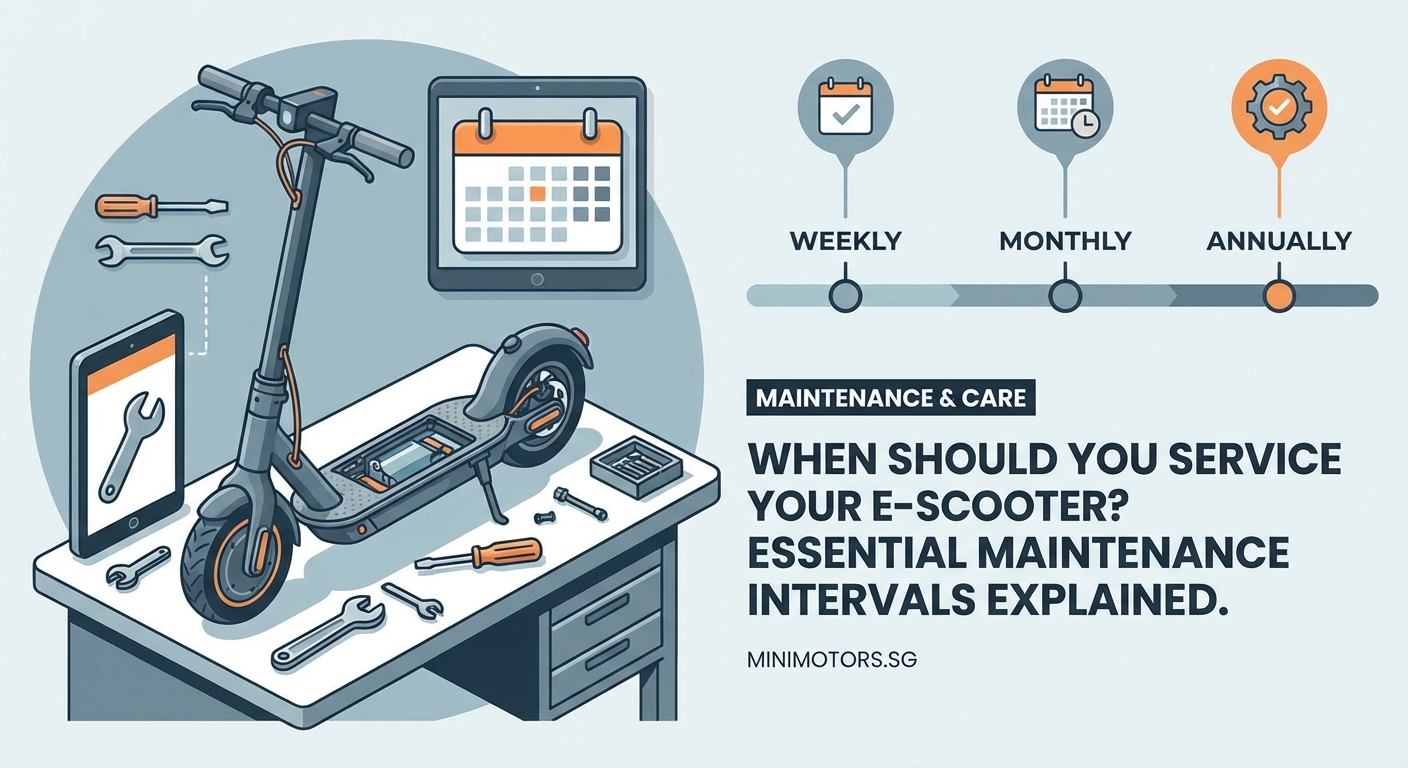 WEEKLY

MONTHLY

ANNUALLY

MAINTENANCE & CARE

WHEN SHOULD YOU SERVICE YOUR E-SCOOTER? ESSENTIAL MAINTENANCE INTERVALS EXPLAINED.

MINIMOTORS.SG